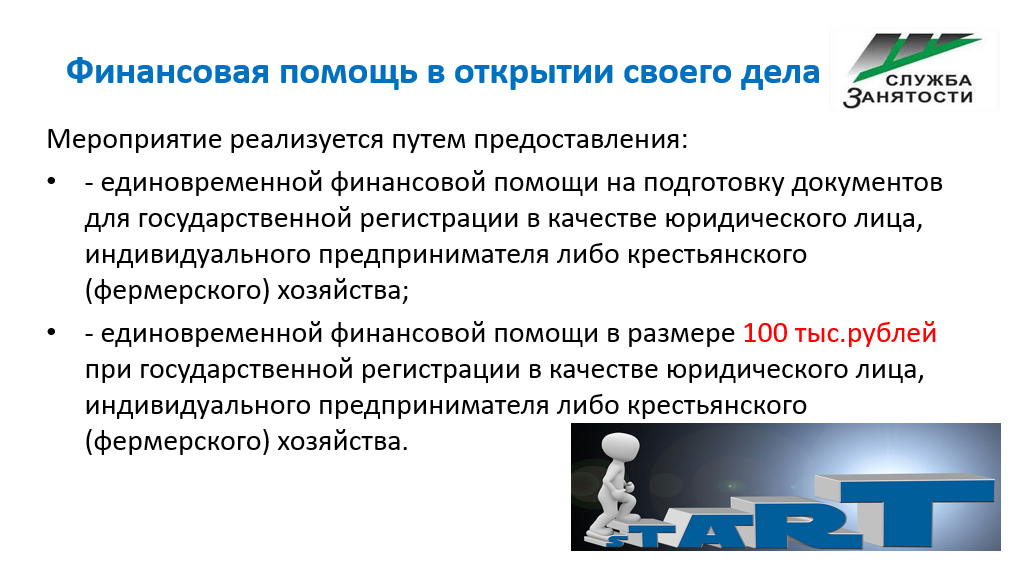 Финансовая помощь в открытии своего дела

СЛУЖБА
ЗАНЯТОСТИ

Мероприятие реализуется путем предоставления:

• - единовременной финансовой помощи на подготовку документов для государственной регистрации в качестве юридического лица, индивидуального предпринимателя либо крестьянского (фермерского) хозяйства;

• - единовременной финансовой помощи в размере 100 тыс.рублей при государственной регистрации в качестве юридического лица, индивидуального предпринимателя либо крестьянского (фермерского) хозяйства.

START